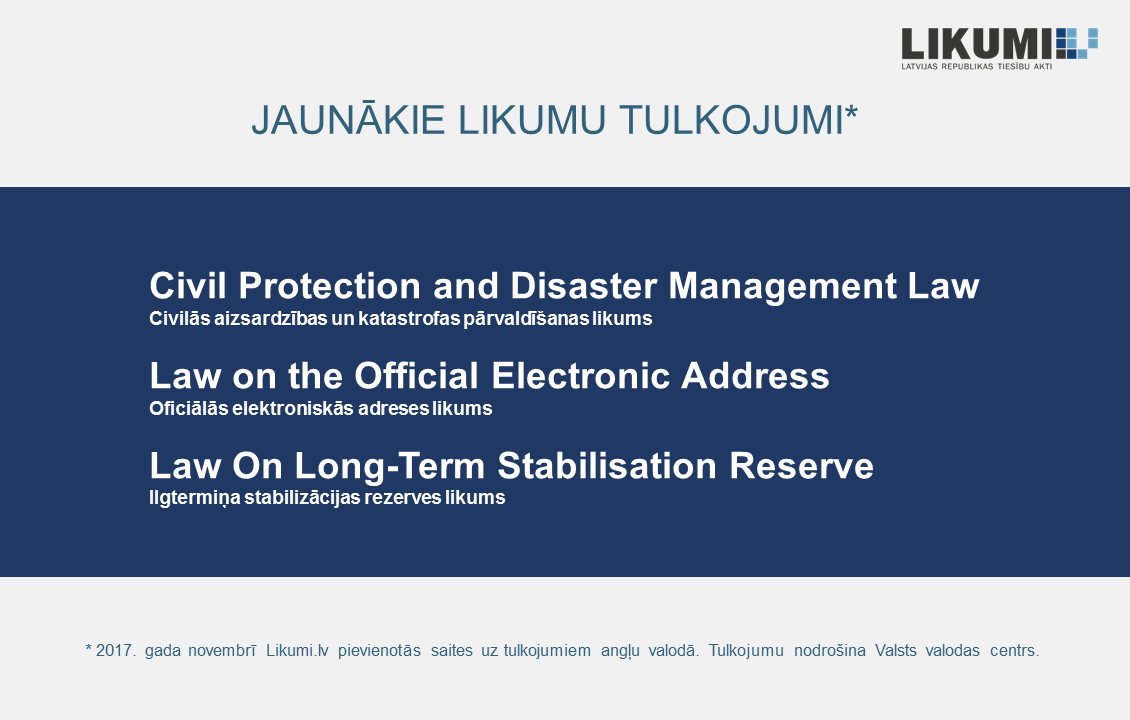 LIKUMI
LATVIJAS REPUBLIKAS TIESĪBU AKTI

JAUNĀKIE LIKUMU TULKOJUMI*

Civil Protection and Disaster Management Law
Civilās aizsardzības un katastrofas pārvaldīšanas likums

Law on the Official Electronic Address
Oficiālās elektroniskās adreses likums

Law On Long-Term Stabilisation Reserve
Ilgtermiņa stabilizācijas rezerves likums

* 2017. gada novembrī Likumi.lv pievienotās saites uz tulkojumiem angļu valodā. Tulkojumu nodrošina Valsts valodas centrs.